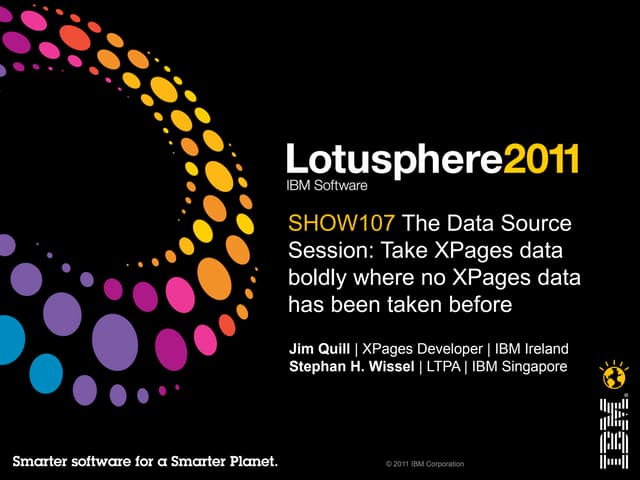 Lotusphere2011
IBM Software

SHOW107 The Data Source Session: Take XPages data boldly where no XPages data has been taken before

Jim Quill | XPages Developer | IBM Ireland
Stephan H. Wissel | LTPA | IBM Singapore

Smarter software for a Smarter Planet.

© 2011 IBM Corporation

IBM